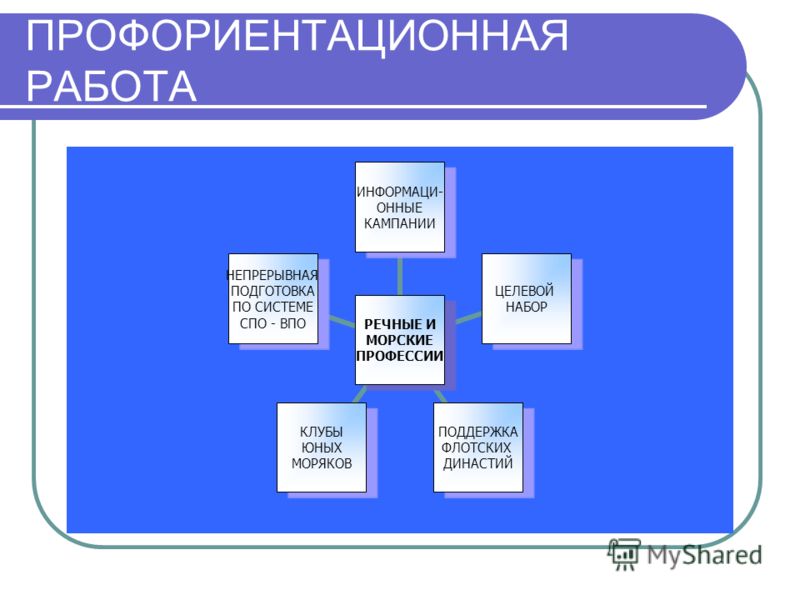 ПРОФОРИЕНТАЦИОННАЯ РАБОТА

ИНФОРМАЦИОННЫЕ КАМПАНИИ

НЕПРЕРЫВНАЯ ПОДГОТОВКА ПО СИСТЕМЕ СПО - ВПО

РЕЧНЫЕ И МОРСКИЕ ПРОФЕССИИ

ЦЕЛЕВОЙ НАБОР

КЛУБЫ ЮНЫХ МОРЯКОВ

ПОДДЕРЖКА ФЛОТСКИХ ДИНАСТИЙ

MyShared